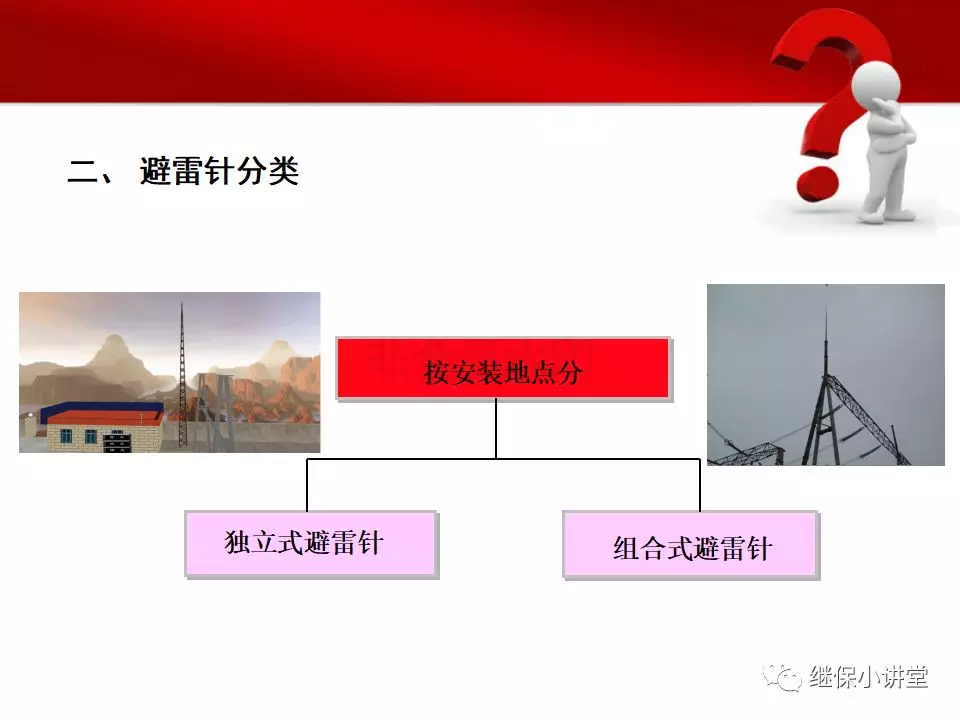 二、 避雷针分类

按安装地点分

独立式避雷针

组合式避雷针

继保小讲堂